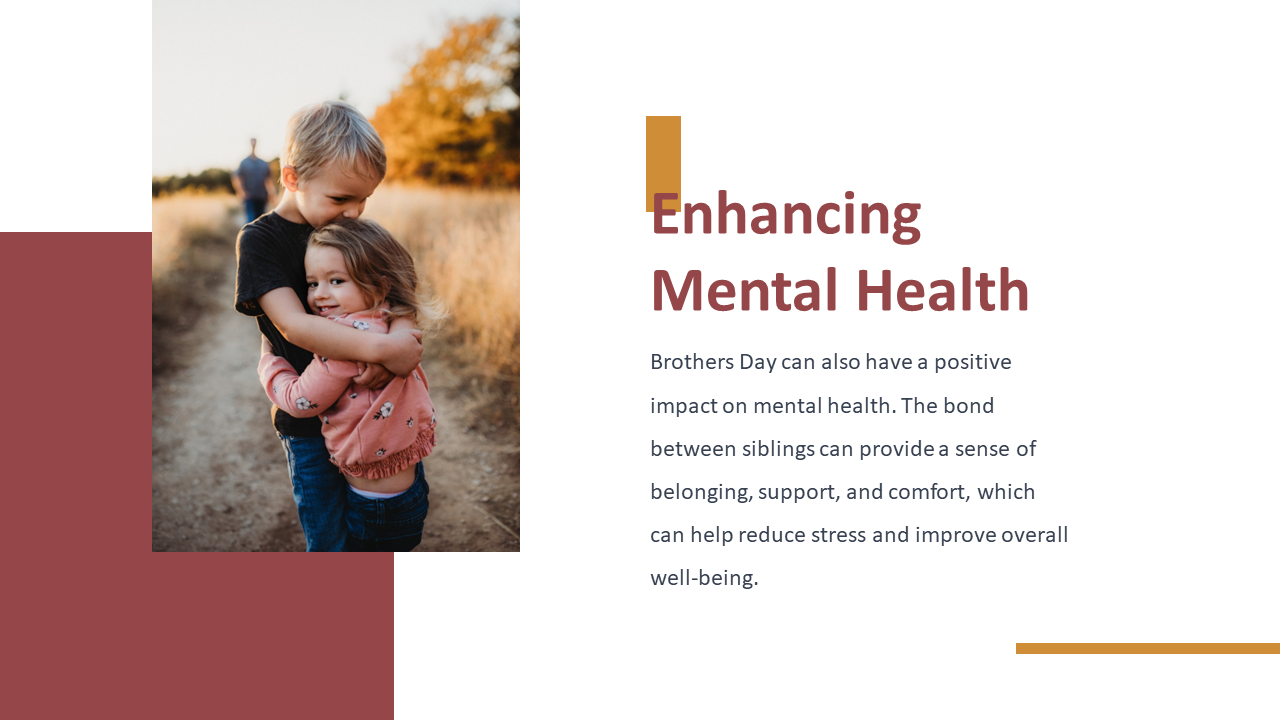 Enhancing Mental Health

Brothers Day can also have a positive impact on mental health. The bond between siblings can provide a sense of belonging, support, and comfort, which can help reduce stress and improve overall well-being.